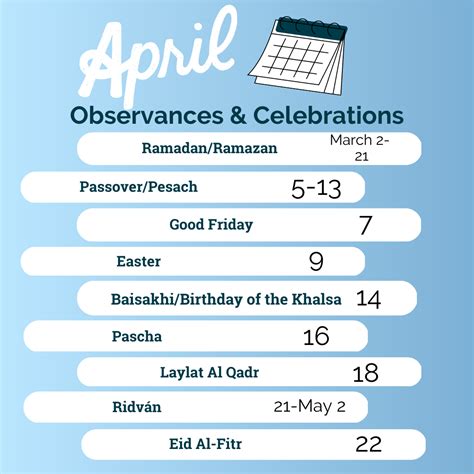 April
Observances & Celebrations

Ramadan/Ramazan March 2-21

Passover/Pesach 5-13

Good Friday 7

Easter 9

Baisakhi/Birthday of the Khalsa 14

Pascha 16

Laylat Al Qadr 18

Ridván 21-May 2

Eid Al-Fitr 22